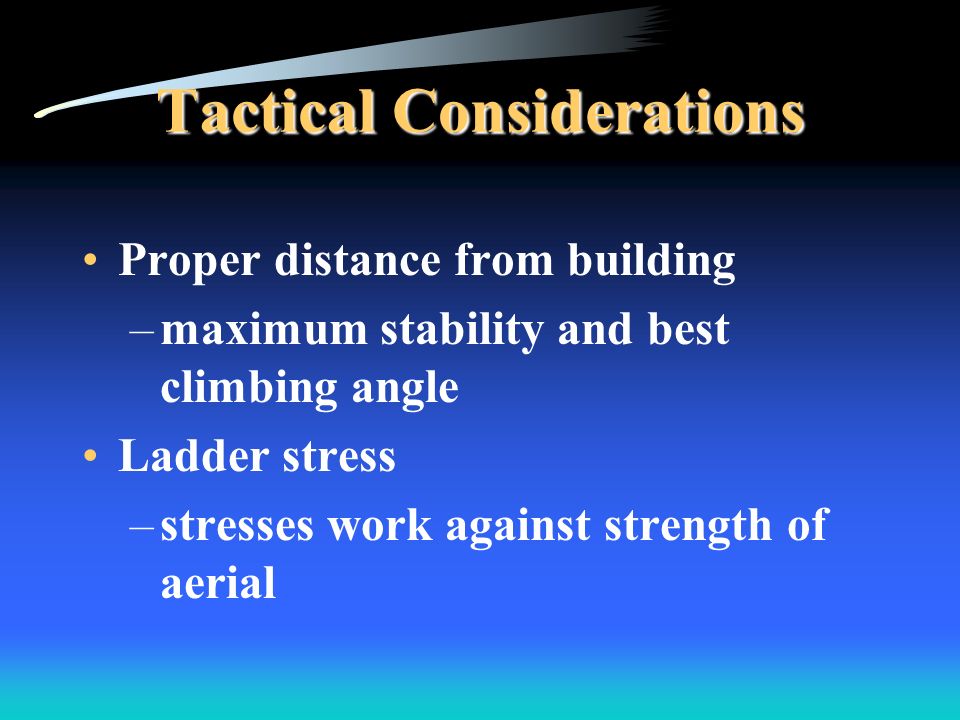 Tactical Considerations

• Proper distance from building
– maximum stability and best climbing angle
• Ladder stress
– stresses work against strength of aerial